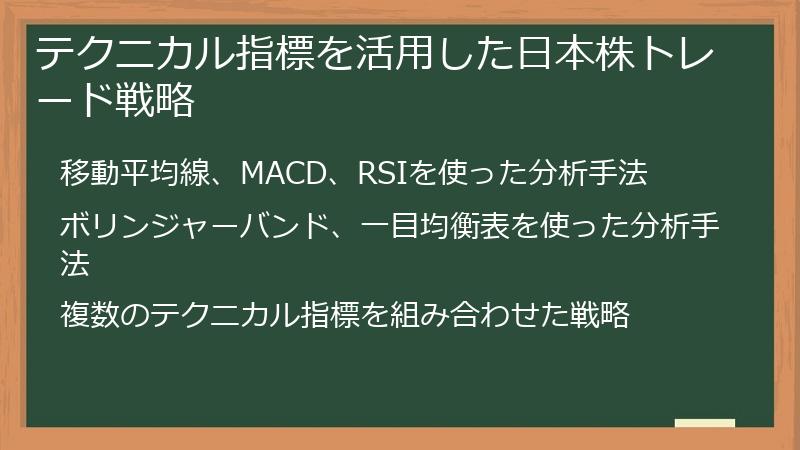 テクニカル指標を活用した日本株トレード戦略

移動平均線、MACD、RSIを使った分析手法

ボリンジャーバンド、一目均衡表を使った分析手法

複数のテクニカル指標を組み合わせた戦略